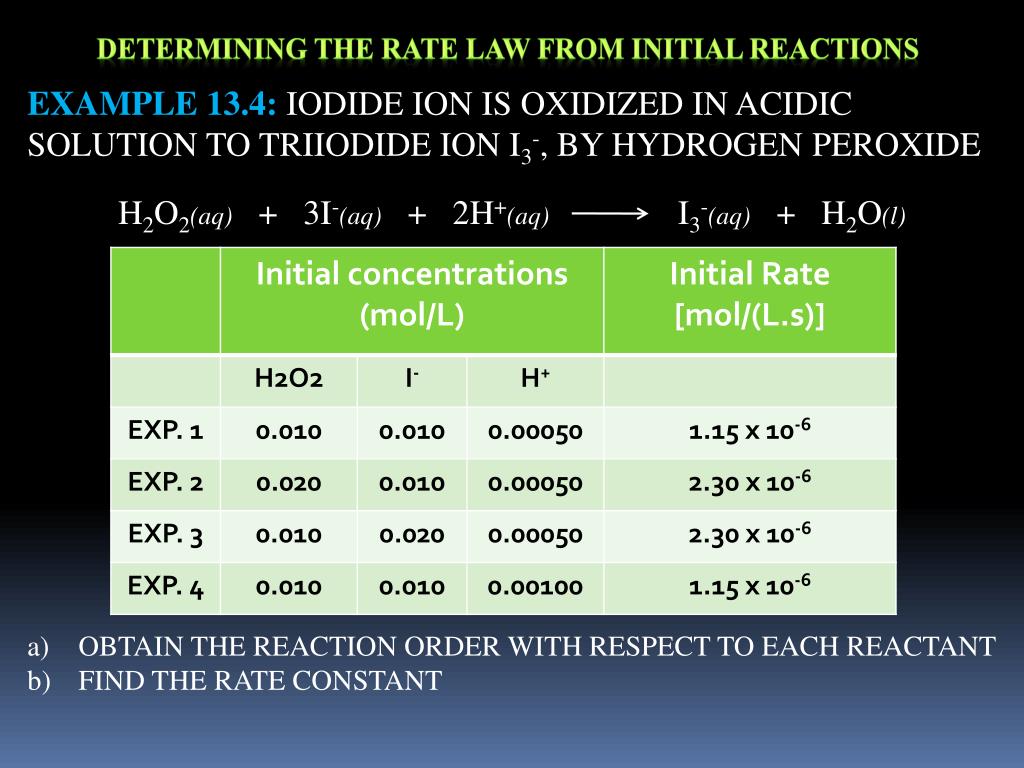 DETERMINING THE RATE LAW FROM INITIAL REACTIONS

EXAMPLE 13.4: IODIDE ION IS OXIDIZED IN ACIDIC SOLUTION TO TRIIODIDE ION $I_3^-$, BY HYDROGEN PEROXIDE

$H_2O_2(aq) + 3I^-(aq) + 2H^+(aq) \longrightarrow I_3^-(aq) + H_2O(l)$

| | Initial concentrations (mol/L) | | | Initial Rate [mol/(L.s)] |
|---|---|---|---|---|
| | H2O2 | $I^-$ | $H^+$ | |
| EXP. 1 | 0.010 | 0.010 | 0.00050 | $1.15 \times 10^{-6}$ |
| EXP. 2 | 0.020 | 0.010 | 0.00050 | $2.30 \times 10^{-6}$ |
| EXP. 3 | 0.010 | 0.020 | 0.00050 | $2.30 \times 10^{-6}$ |
| EXP. 4 | 0.010 | 0.010 | 0.00100 | $1.15 \times 10^{-6}$ |

a) OBTAIN THE REACTION ORDER WITH RESPECT TO EACH REACTANT
b) FIND THE RATE CONSTANT